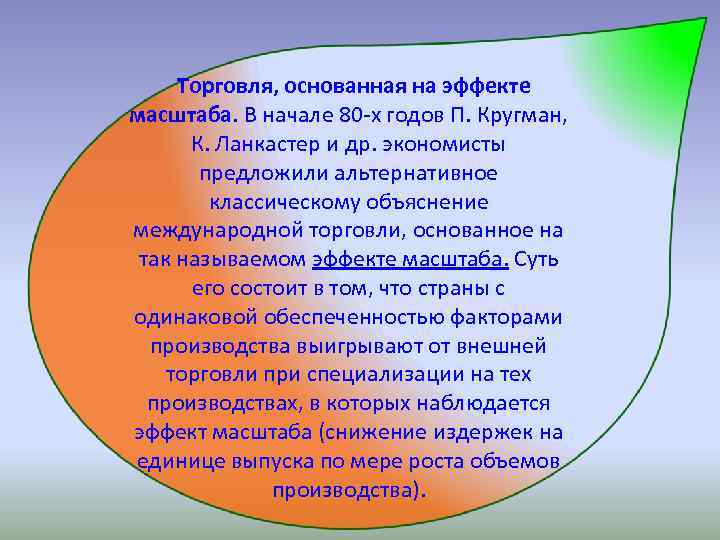 Торговля, основанная на эффекте масштаба. В начале 80-х годов П. Кругман, К. Ланкастер и др. экономисты предложили альтернативное классическому объяснение международной торговли, основанное на так называемом эффекте масштаба. Суть его состоит в том, что страны с одинаковой обеспеченностью факторами производства выигрывают от внешней торговли при специализации на тех производствах, в которых наблюдается эффект масштаба (снижение издержек на единице выпуска по мере роста объемов производства).